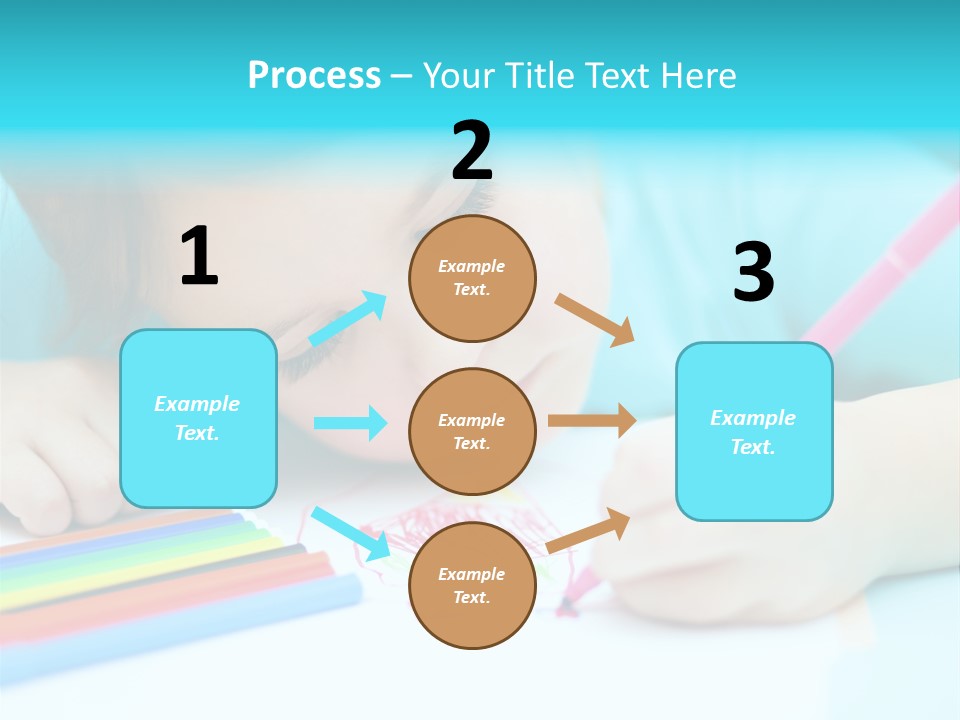 Process – Your Title Text Here

1

Example Text.

2

Example Text.

Example Text.

Example Text.

3

Example Text.